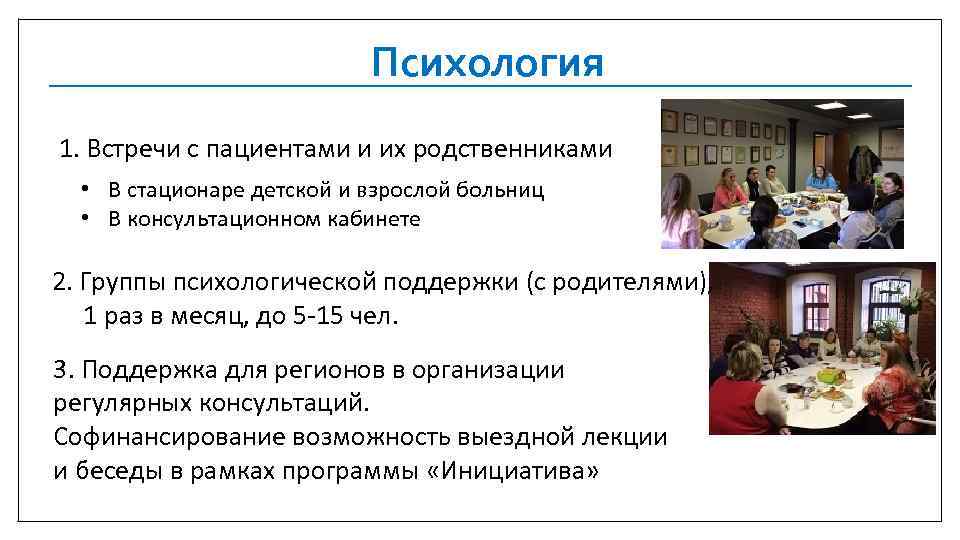 Психология

1. Встречи с пациентами и их родственниками

• В стационаре детской и взрослой больниц
• В консультационном кабинете

2. Группы психологической поддержки (с родителями), 1 раз в месяц, до 5-15 чел.

3. Поддержка для регионов в организации регулярных консультаций.
Софинансирование возможность выездной лекции и беседы в рамках программы «Инициатива»